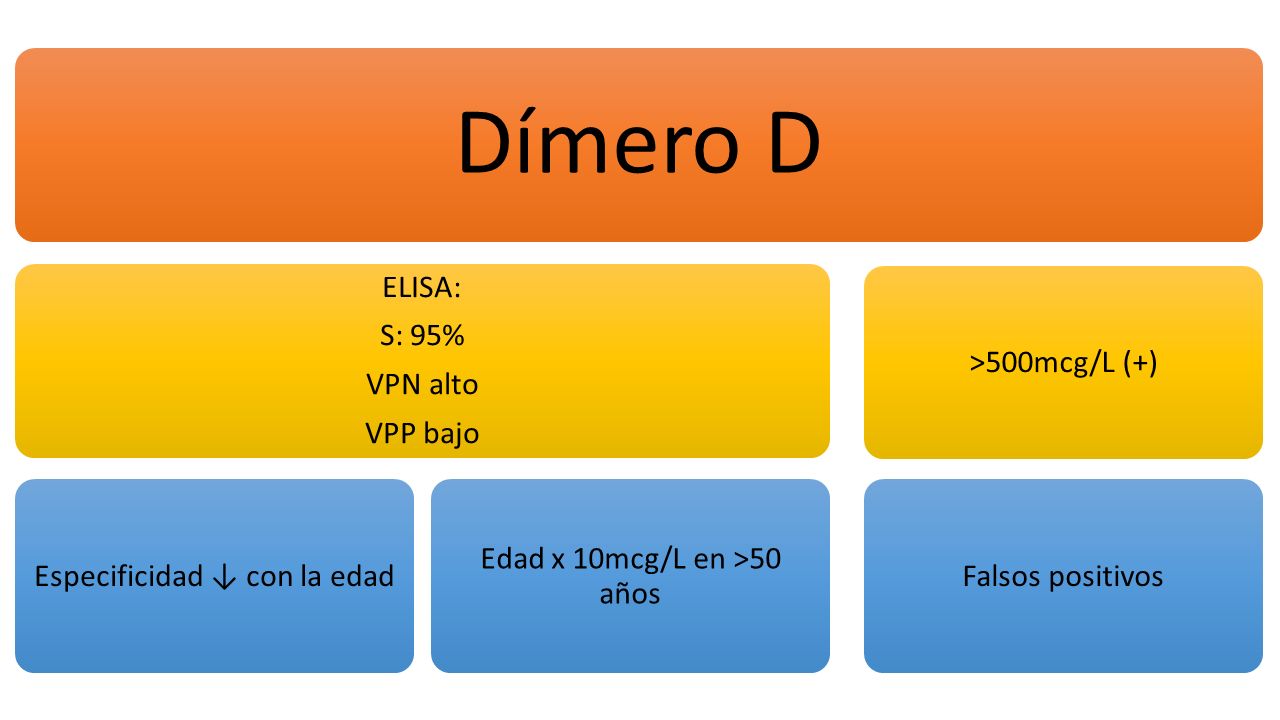 Dímero D

ELISA:
S: 95%
VPN alto
VPP bajo

>500mcg/L (+)

Especificidad ↓ con la edad

Edad x 10mcg/L en >50 años

Falsos positivos